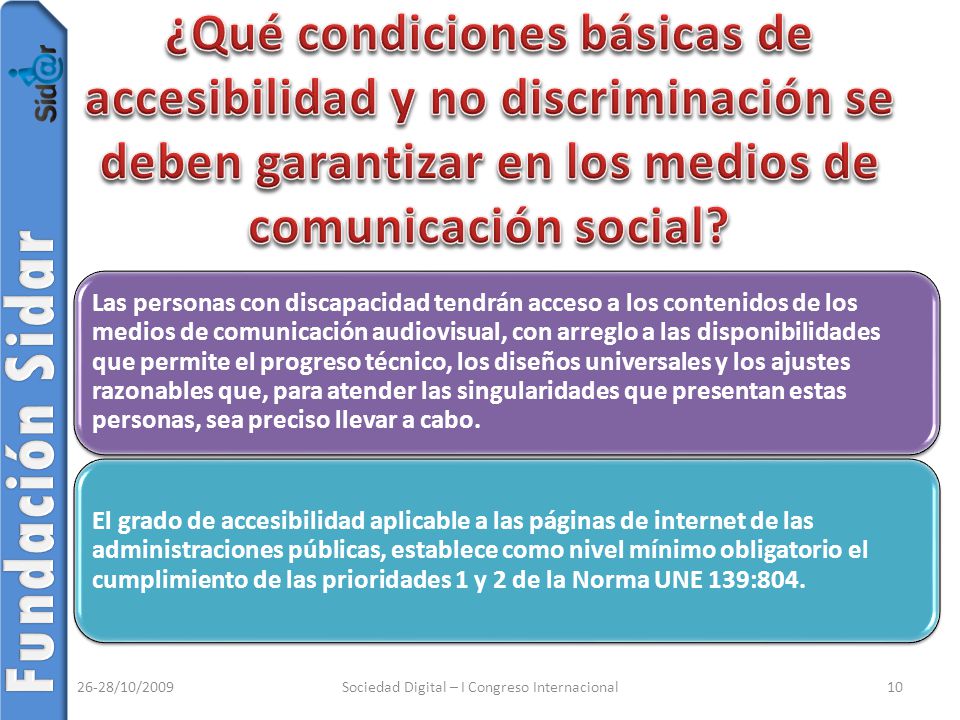 Sid@r

Fundación Sidar

¿Qué condiciones básicas de accesibilidad y no discriminación se deben garantizar en los medios de comunicación social?

Las personas con discapacidad tendrán acceso a los contenidos de los medios de comunicación audiovisual, con arreglo a las disponibilidades que permite el progreso técnico, los diseños universales y los ajustes razonables que, para atender las singularidades que presentan estas personas, sea preciso llevar a cabo.

El grado de accesibilidad aplicable a las páginas de internet de las administraciones públicas, establece como nivel mínimo obligatorio el cumplimiento de las prioridades 1 y 2 de la Norma UNE 139:804.

26-28/10/2009

Sociedad Digital – I Congreso Internacional

10